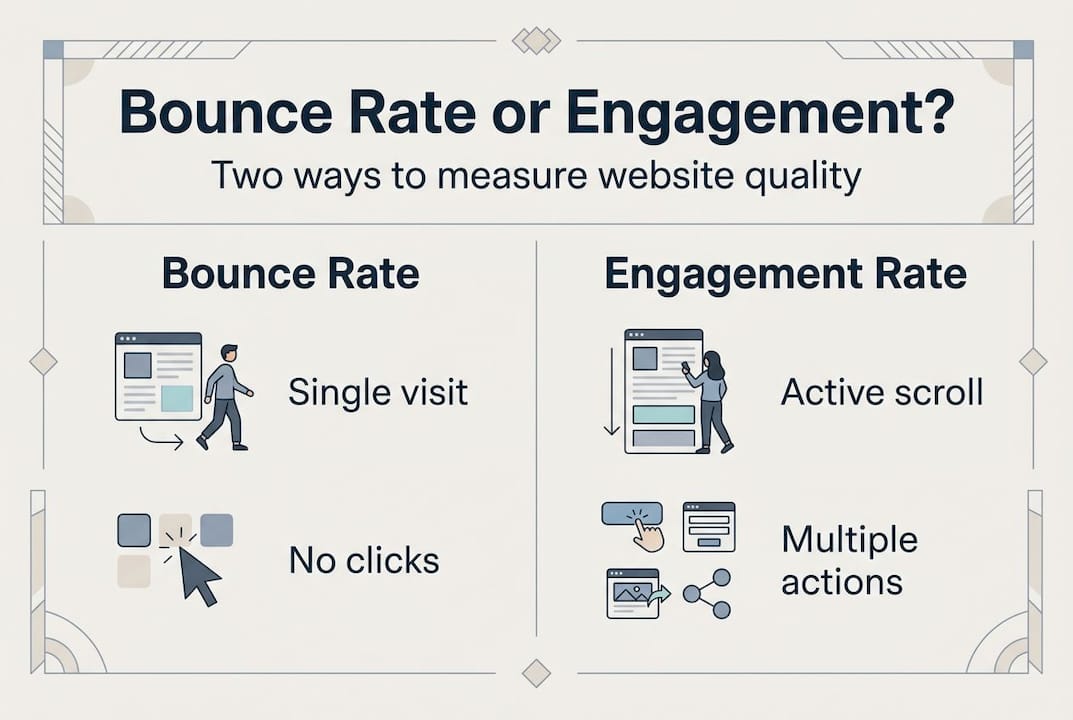 Bounce Rate or Engagement?

Two ways to measure website quality

Bounce Rate

Single visit

No clicks

Engagement Rate

Active scroll

Multiple actions